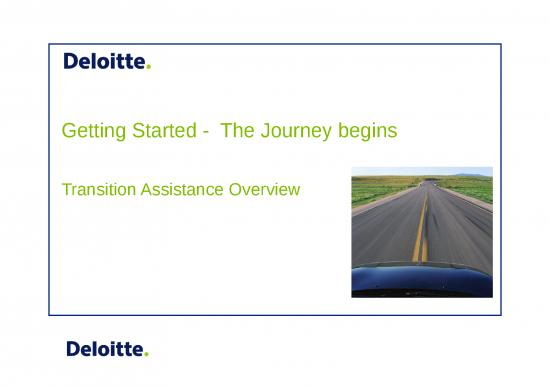 Deloitte.

Getting Started - The Journey begins

Transition Assistance Overview

Deloitte.